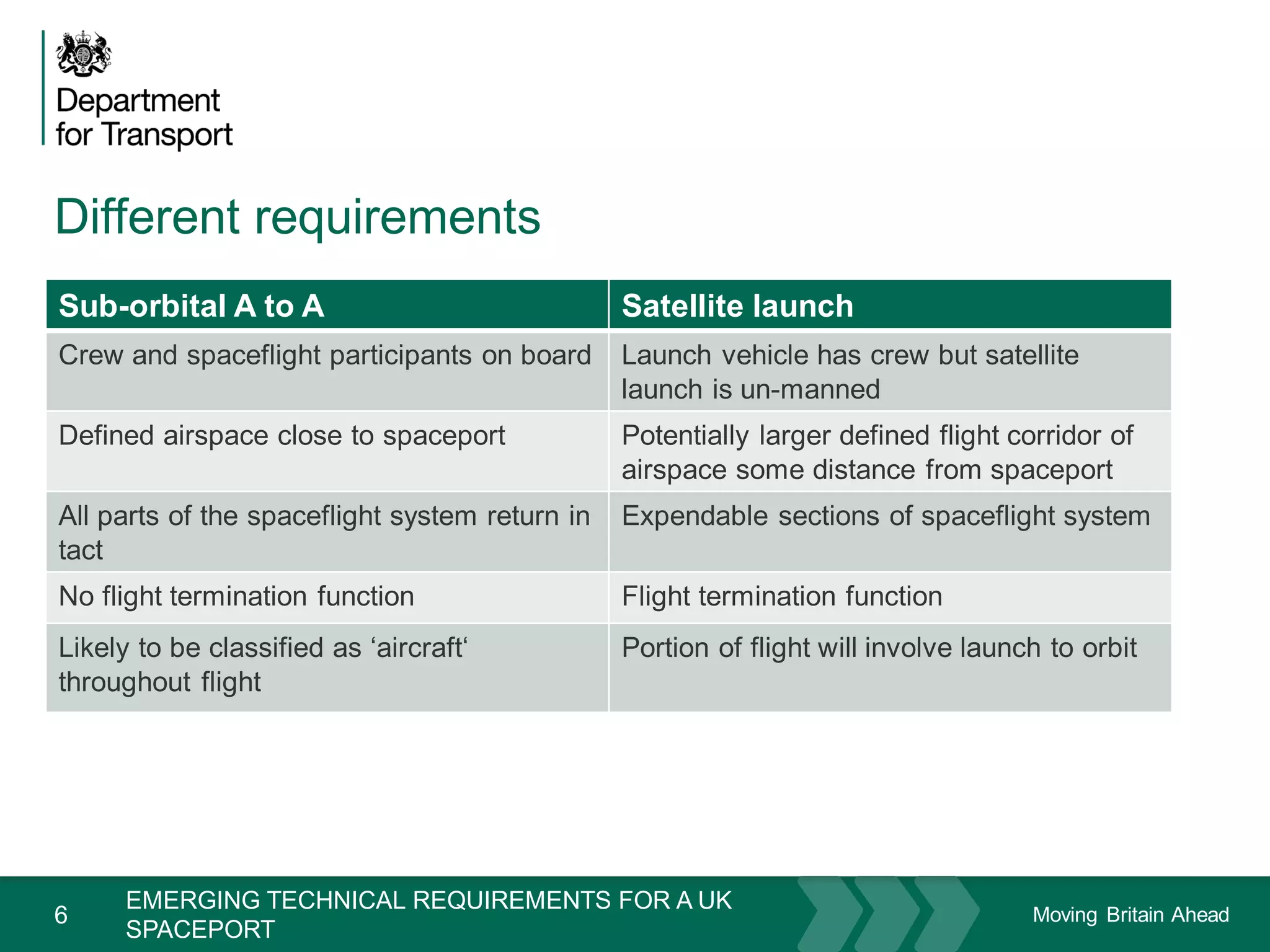 Department for Transport

Different requirements

| Sub-orbital A to A | Satellite launch |
|---|---|
| Crew and spaceflight participants on board | Launch vehicle has crew but satellite launch is un-manned |
| Defined airspace close to spaceport | Potentially larger defined flight corridor of airspace some distance from spaceport |
| All parts of the spaceflight system return in tact | Expendable sections of spaceflight system |
| No flight termination function | Flight termination function |
| Likely to be classified as ‘aircraft‘ throughout flight | Portion of flight will involve launch to orbit |

6 EMERGING TECHNICAL REQUIREMENTS FOR A UK SPACEPORT

Moving Britain Ahead